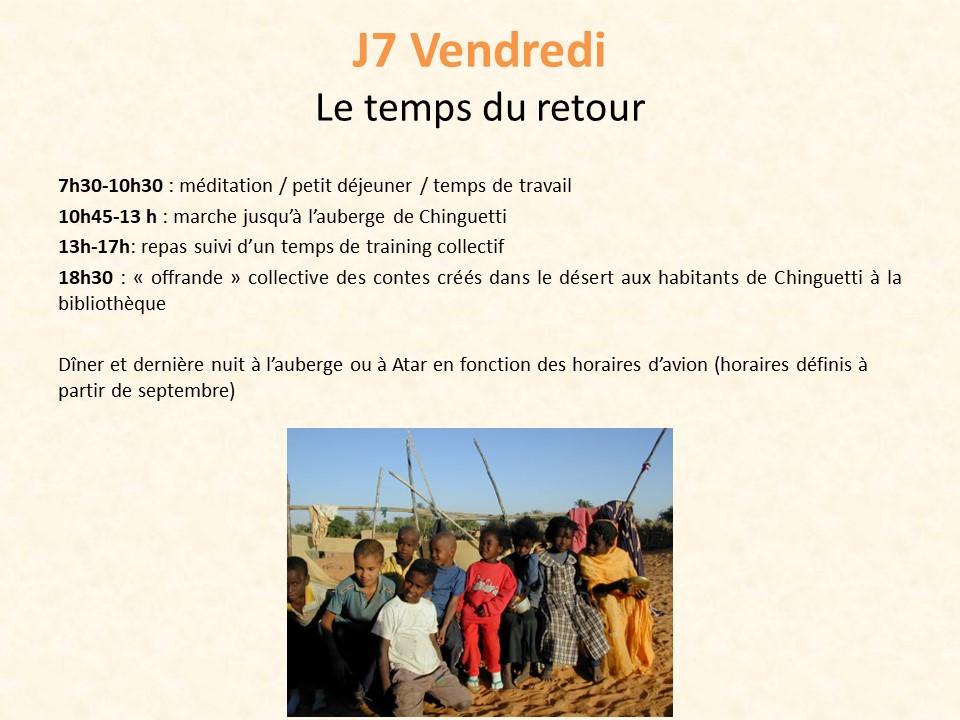 J7 Vendredi
Le temps du retour

7h30-10h30 : méditation / petit déjeuner / temps de travail

10h45-13 h : marche jusqu'à l'auberge de Chinguetti

13h-17h: repas suivi d'un temps de training collectif

18h30 : « offrande » collective des contes créés dans le désert aux habitants de Chinguetti à la bibliothèque

Dîner et dernière nuit à l'auberge ou à Atar en fonction des horaires d'avion (horaires définis à partir de septembre)